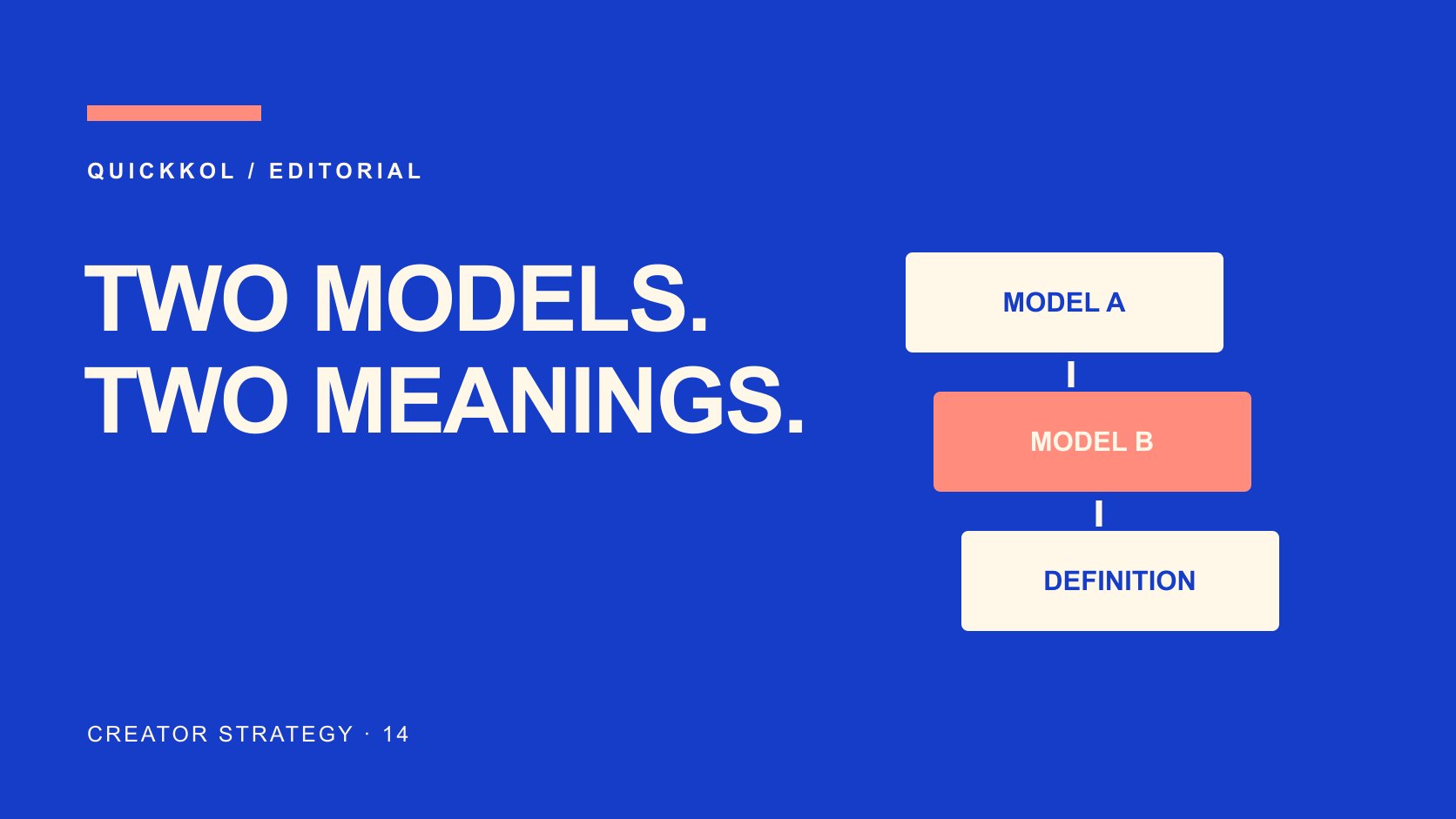 QUICKKOL / EDITORIAL

TWO MODELS.
TWO MEANINGS.

MODEL A

MODEL B

DEFINITION

CREATOR STRATEGY · 14